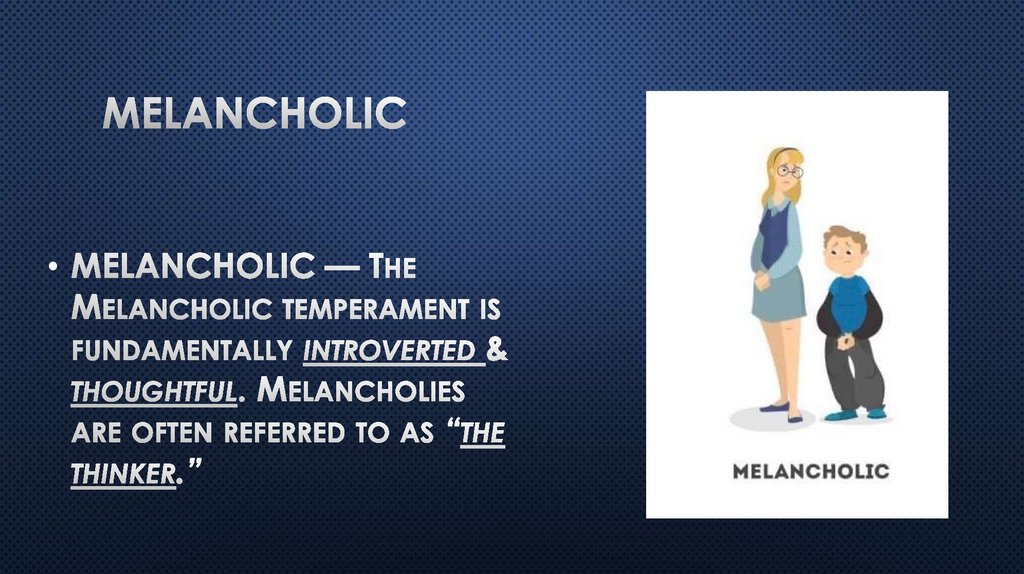 MELANCHOLIC

• MELANCHOLIC — The Melancholic temperament is fundamentally introverted & thoughtful. Melancholies are often referred to as "the thinker."

MELANCHOLIC